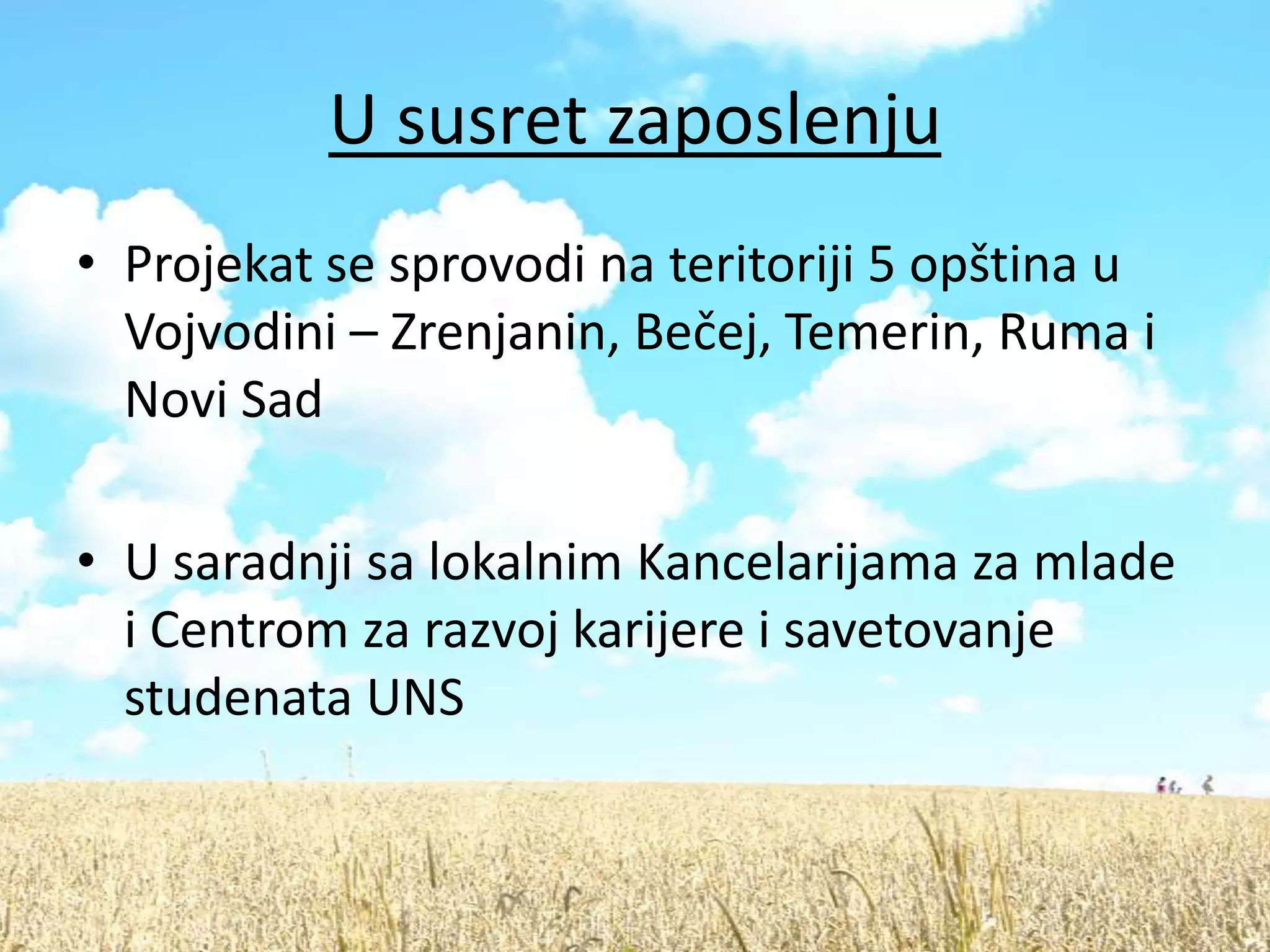 U susret zaposlenju

• Projekat se sprovodi na teritoriji 5 opština u Vojvodini – Zrenjanin, Bečej, Temerin, Ruma i Novi Sad

• U saradnji sa lokalnim Kancelarijama za mlade i Centrom za razvoj karijere i savetovanje studenata UNS